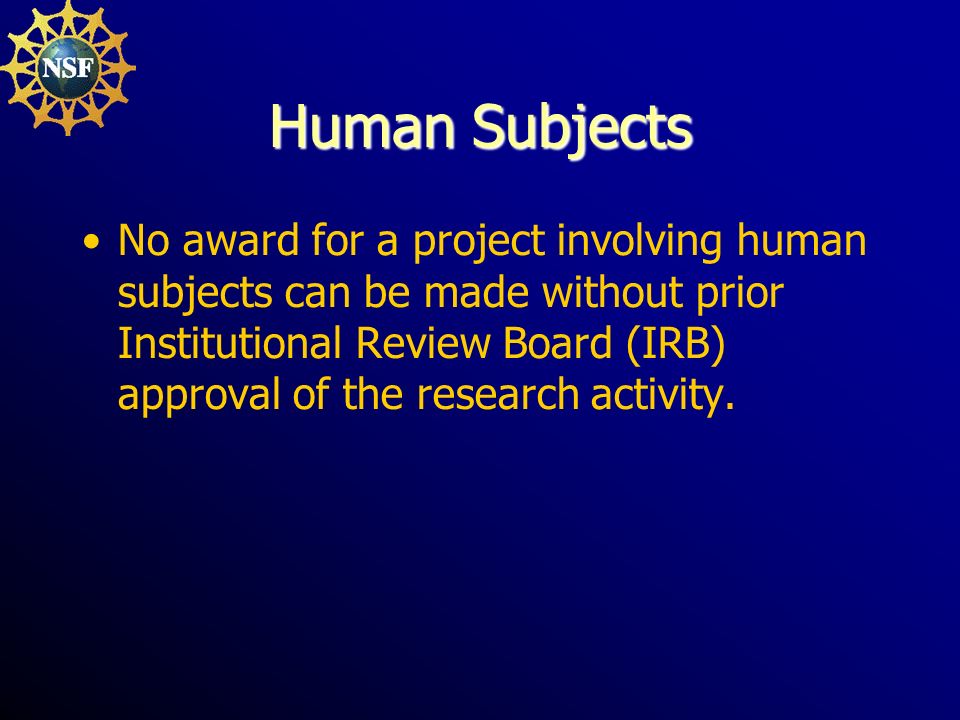 NSF

Human Subjects

• No award for a project involving human subjects can be made without prior Institutional Review Board (IRB) approval of the research activity.